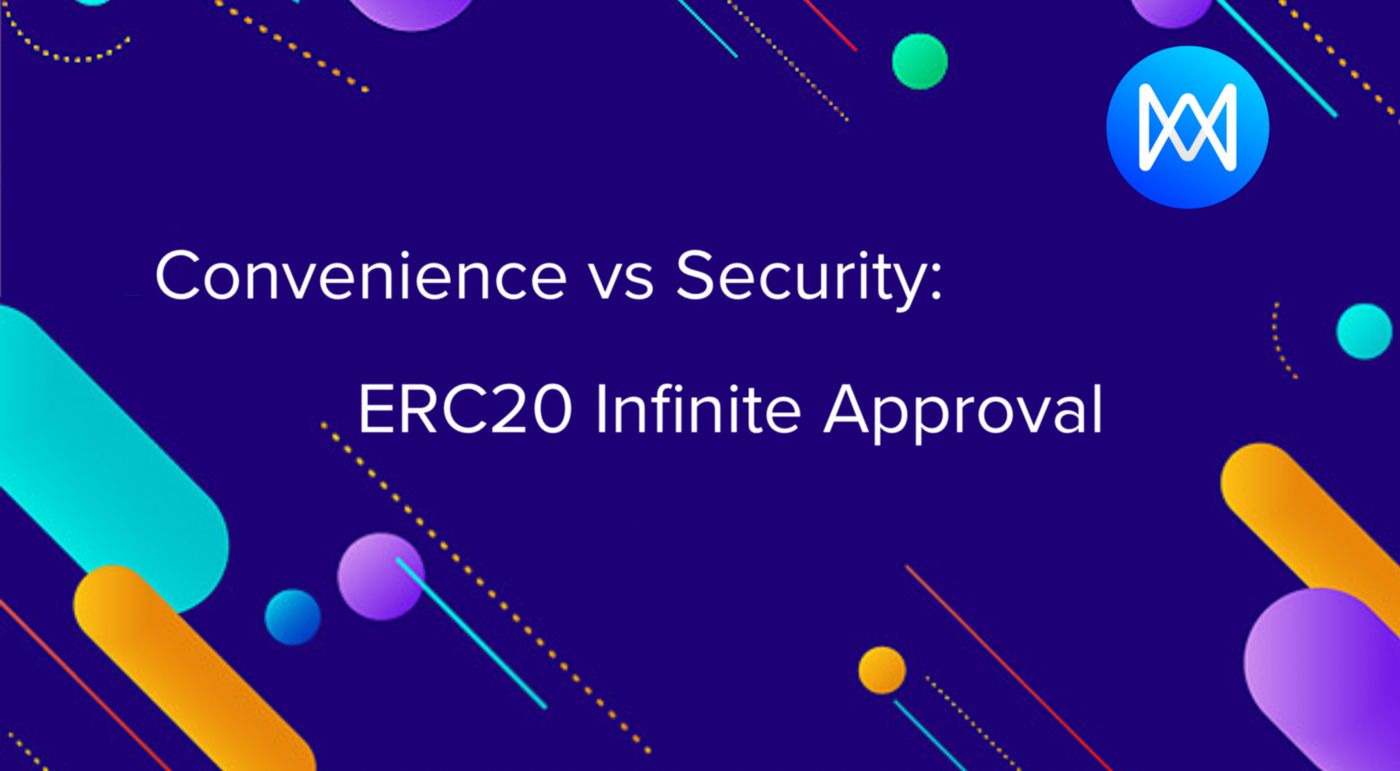 Convenience vs Security:

ERC20 Infinite Approval